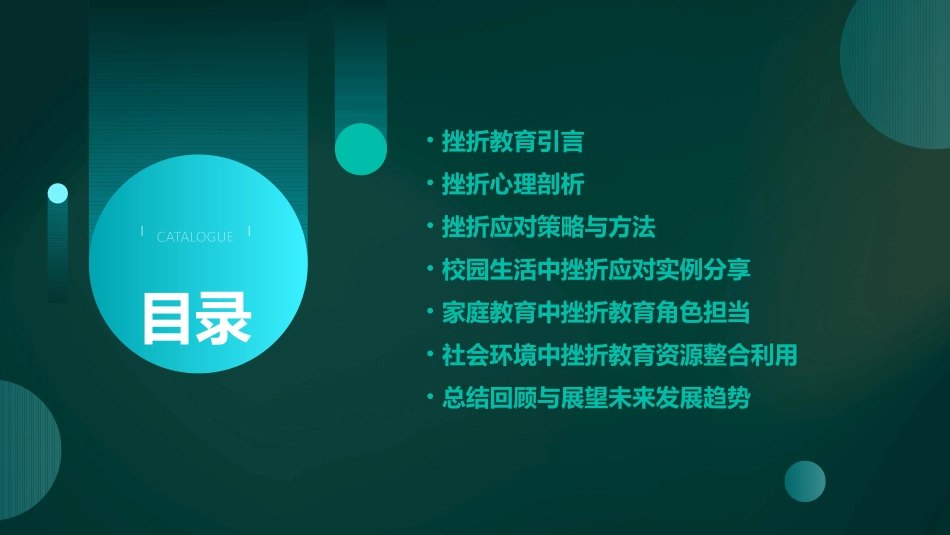 CATALOGUE

目录

• 挫折教育引言
• 挫折心理剖析
• 挫折应对策略与方法
• 校园生活中挫折应对实例分享
• 家庭教育中挫折教育角色担当
• 社会环境中挫折教育资源整合利用
• 总结回顾与展望未来发展趋势